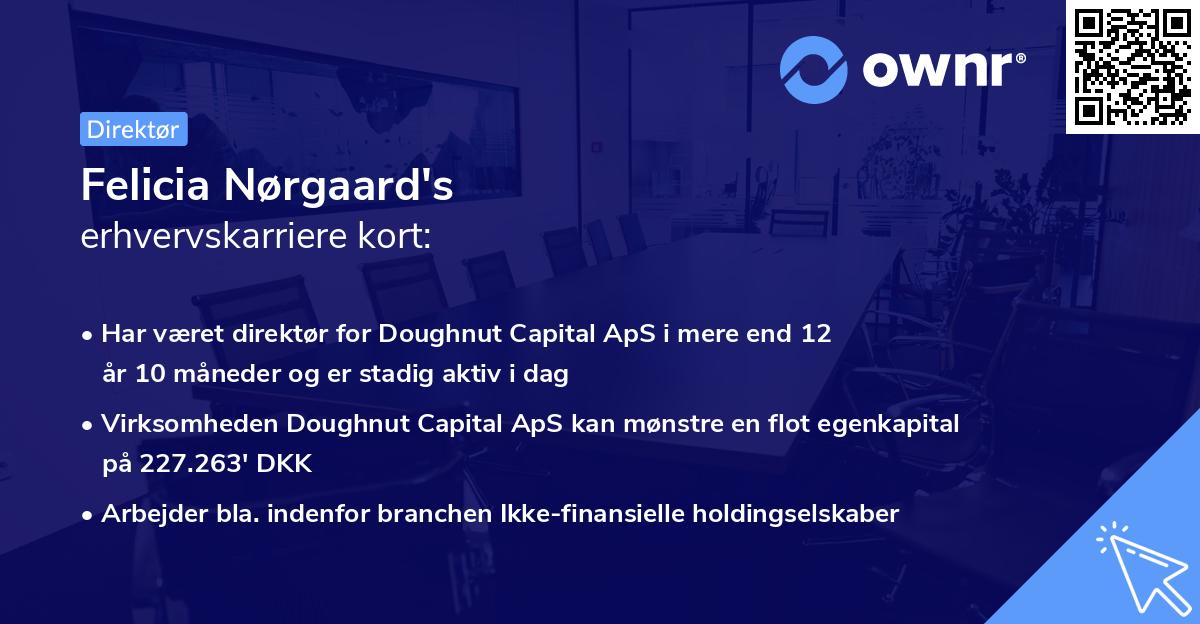 ownr®

Direktør

Felicia Nørgaard's
erhvervskarriere kort:

• Har været direktør for Doughnut Capital ApS i mere end 12 år 10 måneder og er stadig aktiv i dag

• Virksomheden Doughnut Capital ApS kan mønstre en flot egenkapital på 227.263' DKK

• Arbejder bla. indenfor branchen Ikke-finansielle holdingselskaber